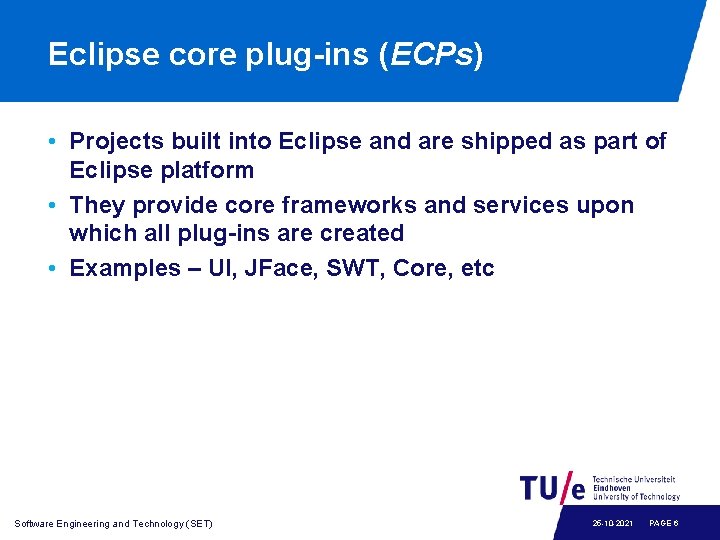 Eclipse core plug-ins (ECPs)

• Projects built into Eclipse and are shipped as part of Eclipse platform

• They provide core frameworks and services upon which all plug-ins are created

• Examples – UI, JFace, SWT, Core, etc

TU/e Technische Universiteit Eindhoven University of Technology

Software Engineering and Technology (SET)

26-10-2021 PAGE 6